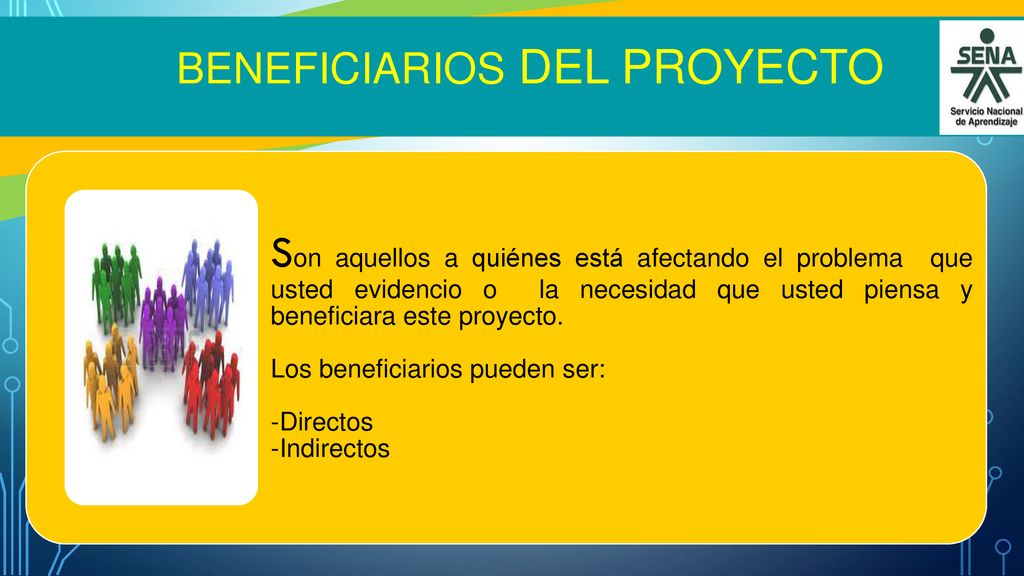 BENEFICIARIOS DEL PROYECTO

SENA
Servicio Nacional de Aprendizaje

Son aquellos a quiénes está afectando el problema que usted evidencio o la necesidad que usted piensa y beneficiara este proyecto.

Los beneficiarios pueden ser:

-Directos
-Indirectos